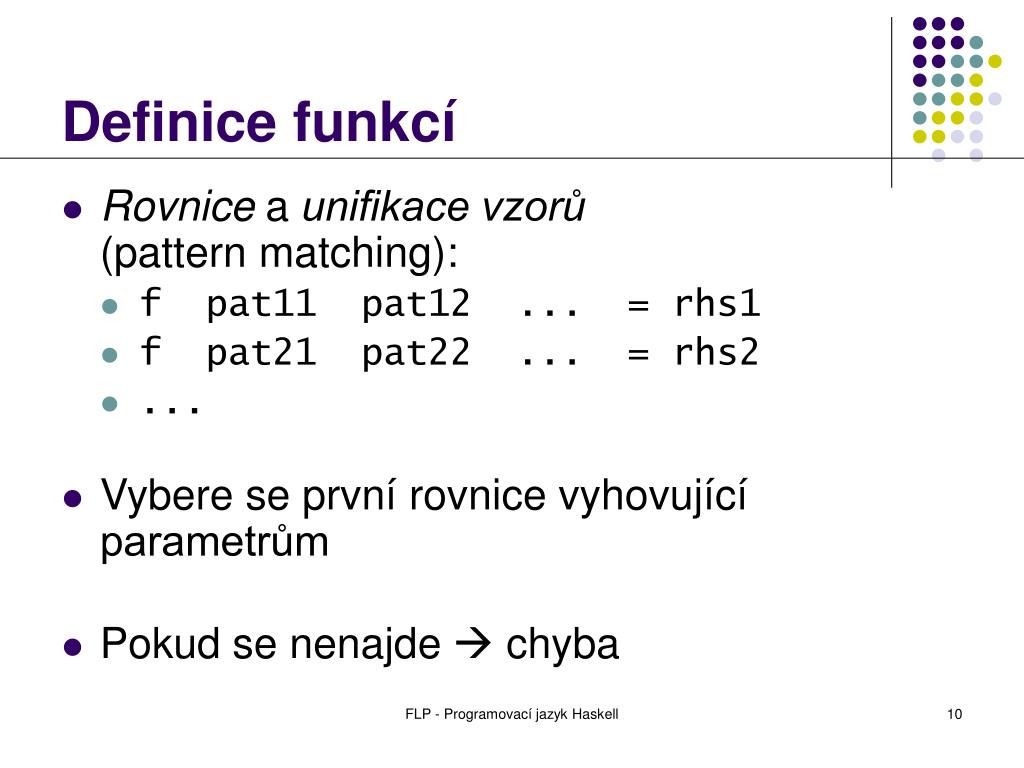 Definice funkcí

- Rovnice a unifikace vzorů (pattern matching):
  - f pat11 pat12 ... = rhs1
  - f pat21 pat22 ... = rhs2
  - ...
- Vybere se první rovnice vyhovující parametrům
- Pokud se nenajde → chyba

FLP - Programovací jazyk Haskell

10